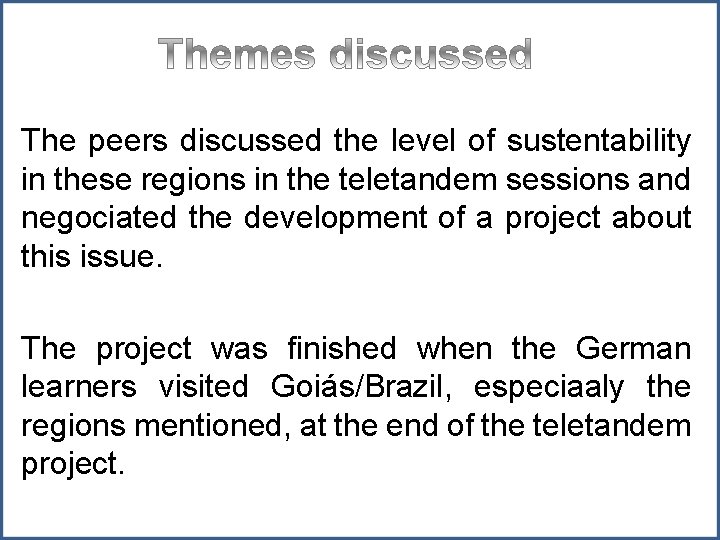 Themes discussed

The peers discussed the level of sustentability in these regions in the teletandem sessions and negociated the development of a project about this issue.

The project was finished when the German learners visited Goiás/Brazil, especiaaly the regions mentioned, at the end of the teletandem project.